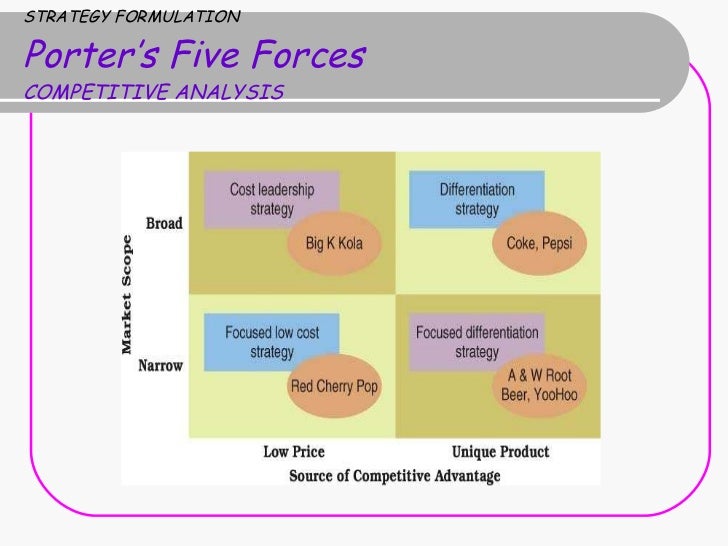 STRATEGY FORMULATION

Porter's Five Forces

COMPETITIVE ANALYSIS

Market Scope

Broad

Narrow

Cost leadership strategy

Big K Kola

Differentiation strategy

Coke, Pepsi

Focused low cost strategy

Red Cherry Pop

Focused differentiation strategy

A & W Root Beer, YooHoo

Low Price

Unique Product

Source of Competitive Advantage